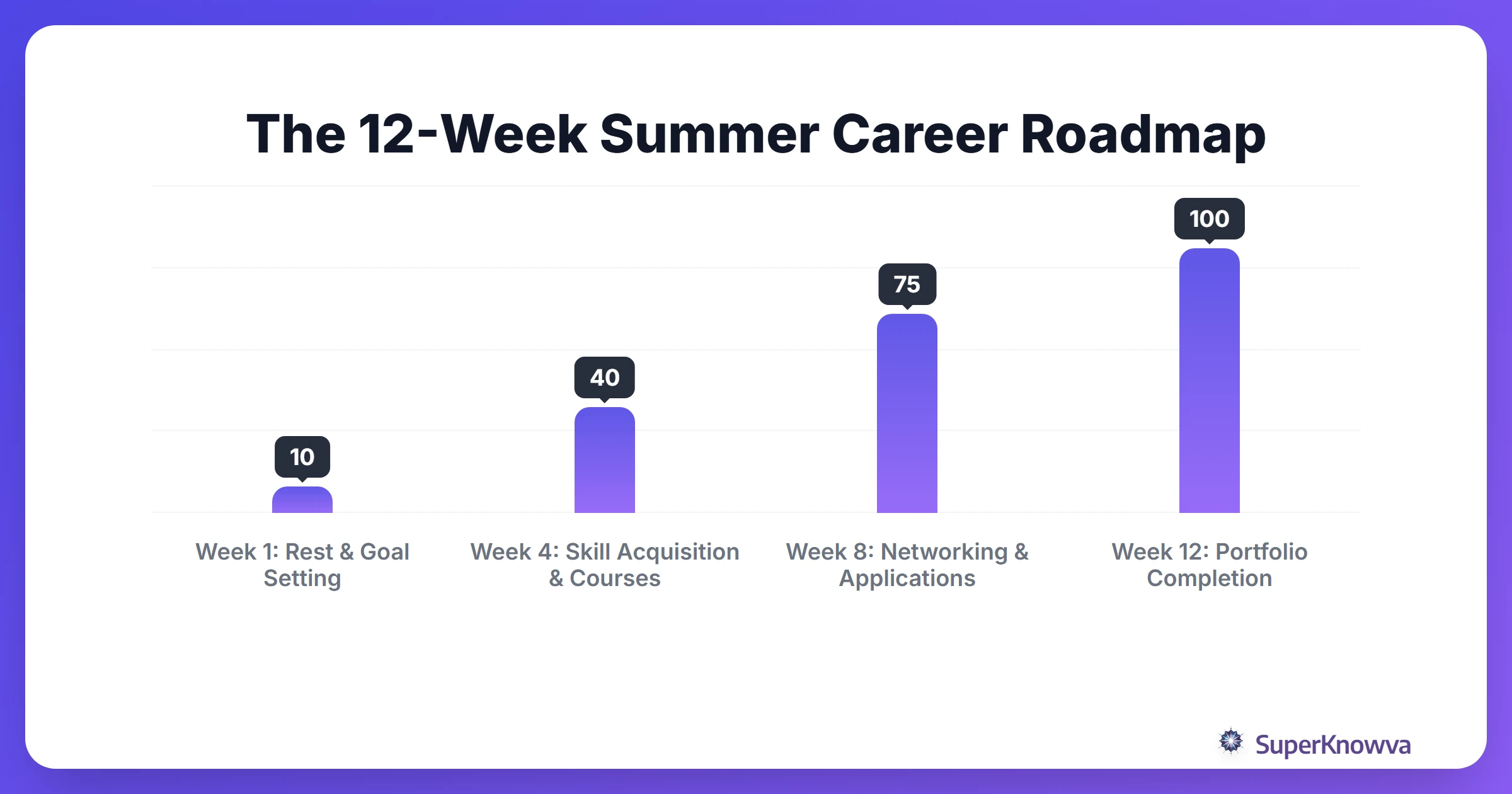 The 12-Week Summer Career Roadmap

10

40

75

100

Week 1: Rest & Goal Setting

Week 4: Skill Acquisition & Courses

Week 8: Networking & Applications

Week 12: Portfolio Completion

SuperKnowva